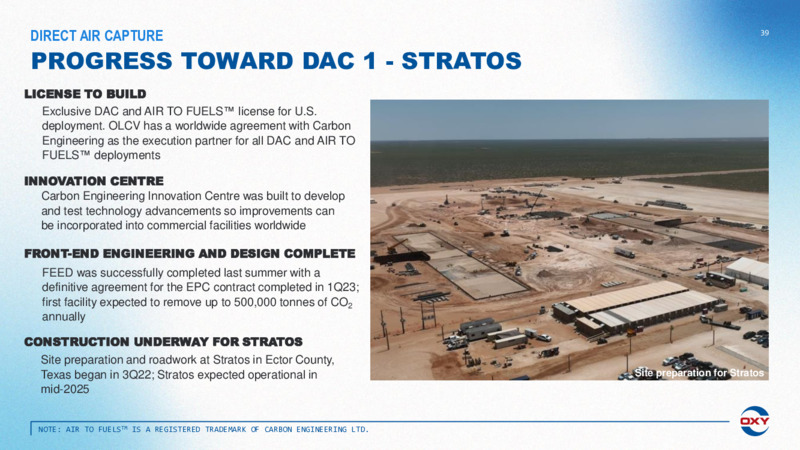 DIRECT AIR CAPTURE

39

PROGRESS TOWARD DAC 1 - STRATOS

LICENSE TO BUILD

Exclusive DAC and AIR TO FUELS™ license for U.S. deployment. OLCV has a worldwide agreement with Carbon Engineering as the execution partner for all DAC and AIR TO FUELS™ deployments

INNOVATION CENTRE

Carbon Engineering Innovation Centre was built to develop and test technology advancements so improvements can be incorporated into commercial facilities worldwide

FRONT-END ENGINEERING AND DESIGN COMPLETE

FEED was successfully completed last summer with a definitive agreement for the EPC contract completed in 1Q23; first facility expected to remove up to 500,000 tonnes of $CO_2$ annually

CONSTRUCTION UNDERWAY FOR STRATOS

Site preparation and roadwork at Stratos in Ector County, Texas began in 3Q22; Stratos expected operational in mid-2025

Site preparation for Stratos

NOTE: AIR TO FUELS™ IS A REGISTERED TRADEMARK OF CARBON ENGINEERING LTD.

OXY